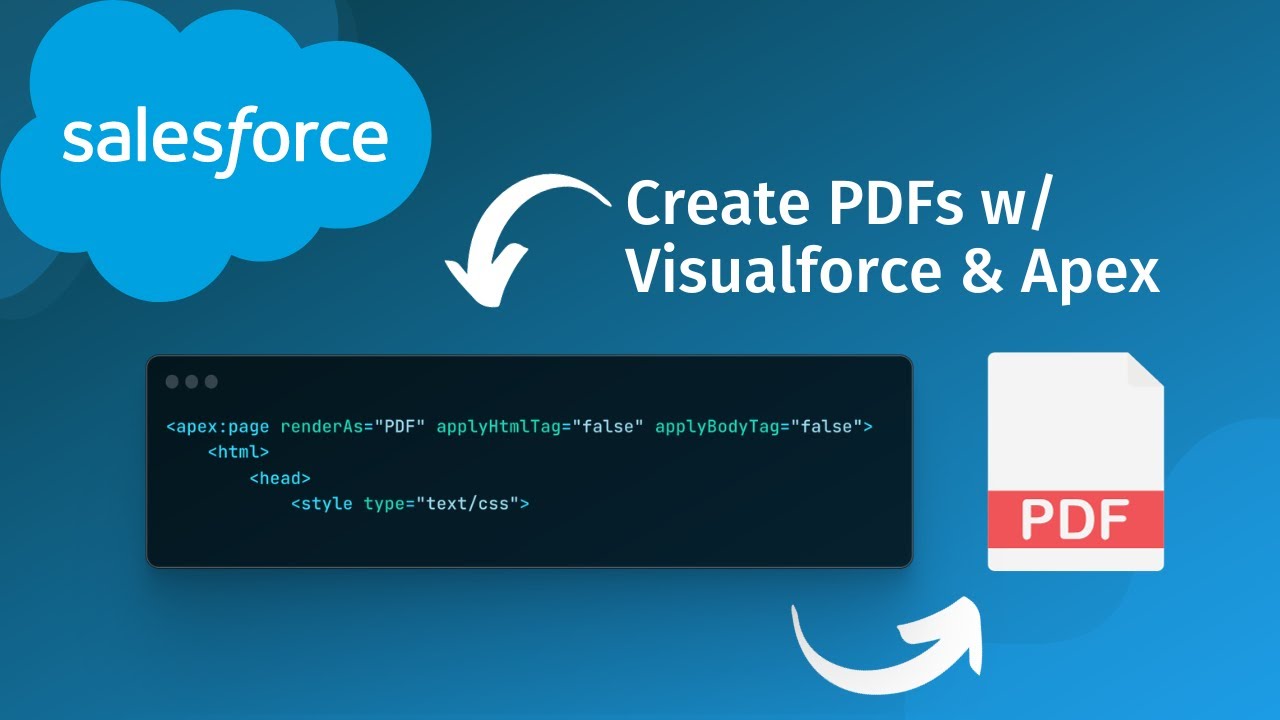 salesforce

Create PDFs w/
Visualforce & Apex

<apex:page renderAs="PDF" applyHtmlTag="false" applyBodyTag="false">
    <html>
        <head>
            <style type="text/css">

PDF